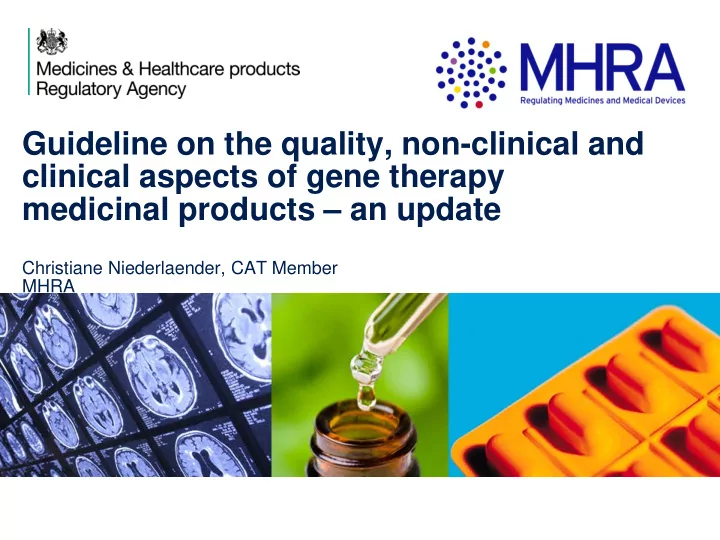 Medicines & Healthcare products Regulatory Agency

MHRA
Regulating Medicines and Medical Devices

Guideline on the quality, non-clinical and clinical aspects of gene therapy medicinal products – an update

Christiane Niederlaender, CAT Member
MHRA